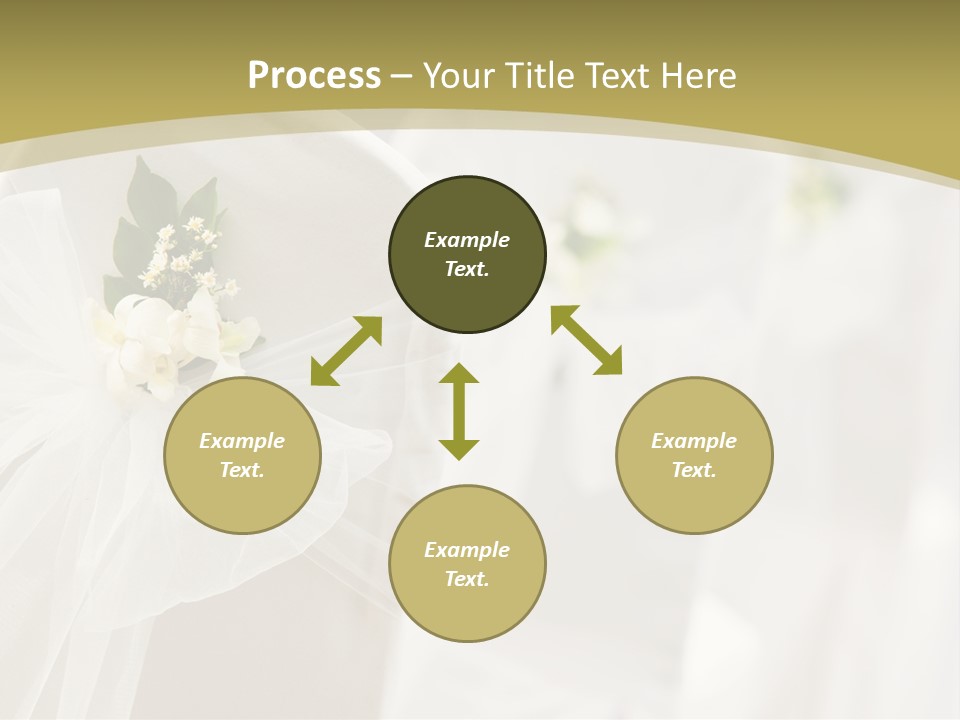 Process – Your Title Text Here

Example Text.

Example Text.

Example Text.

Example Text.